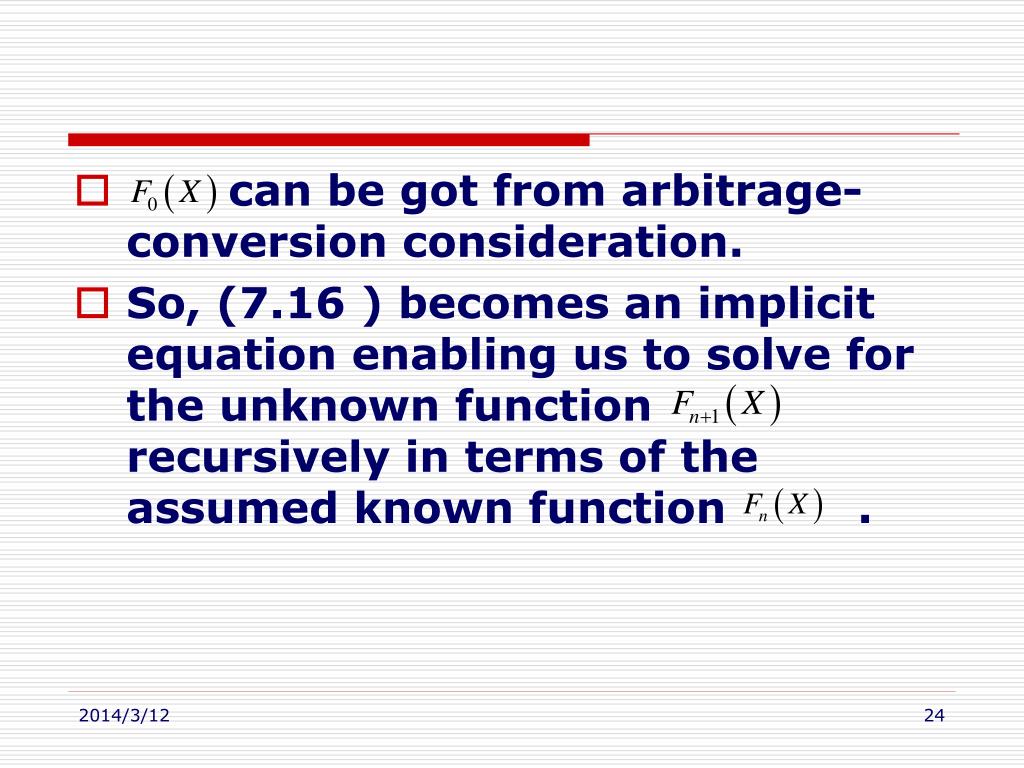 $F_0(X)$ can be got from arbitrage-conversion consideration.

So, (7.16 ) becomes an implicit equation enabling us to solve for the unknown function $F_{n+1}(X)$ recursively in terms of the assumed known function $F_n(X)$ .

2014/3/12

24